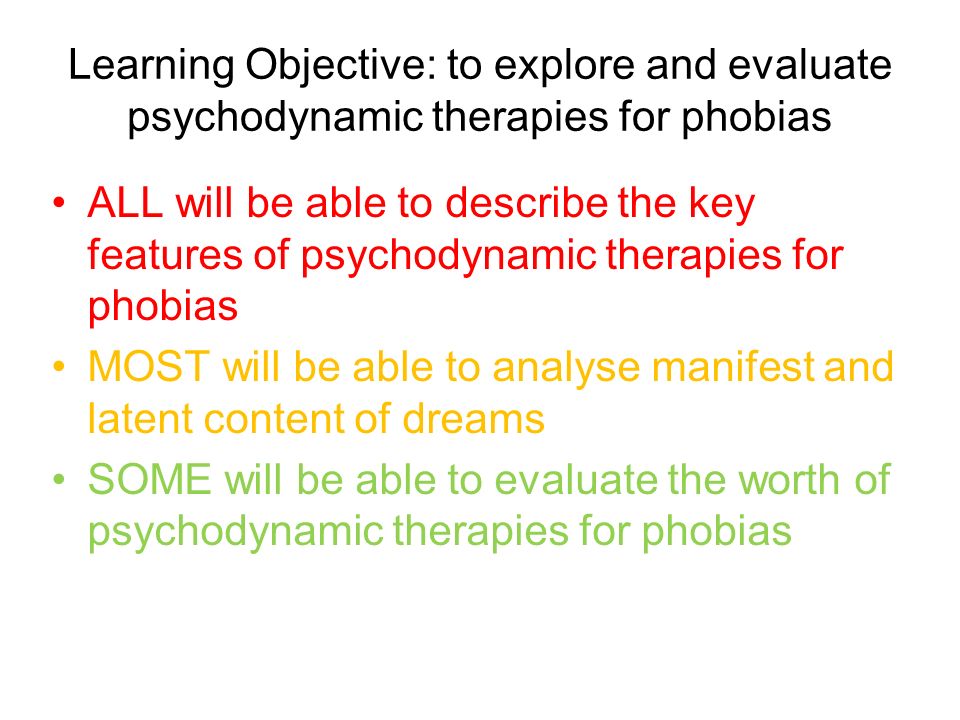 Learning Objective: to explore and evaluate psychodynamic therapies for phobias

• ALL will be able to describe the key features of psychodynamic therapies for phobias
• MOST will be able to analyse manifest and latent content of dreams
• SOME will be able to evaluate the worth of psychodynamic therapies for phobias